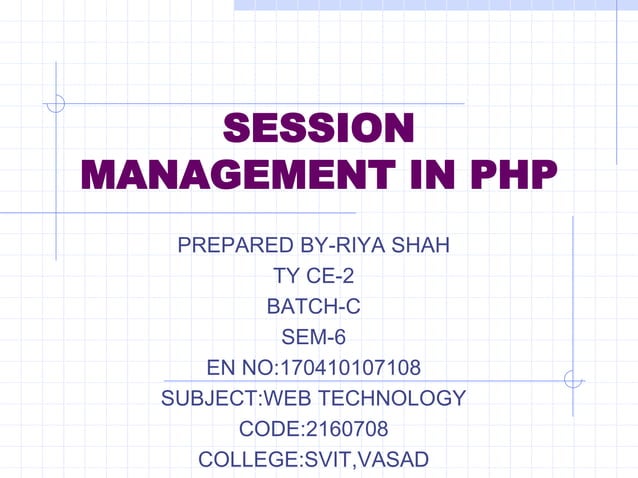 SESSION MANAGEMENT IN PHP

PREPARED BY-RIYA SHAH
TY CE-2
BATCH-C
SEM-6
EN NO:170410107108
SUBJECT:WEB TECHNOLOGY
CODE:2160708
COLLEGE:SVIT,VASAD